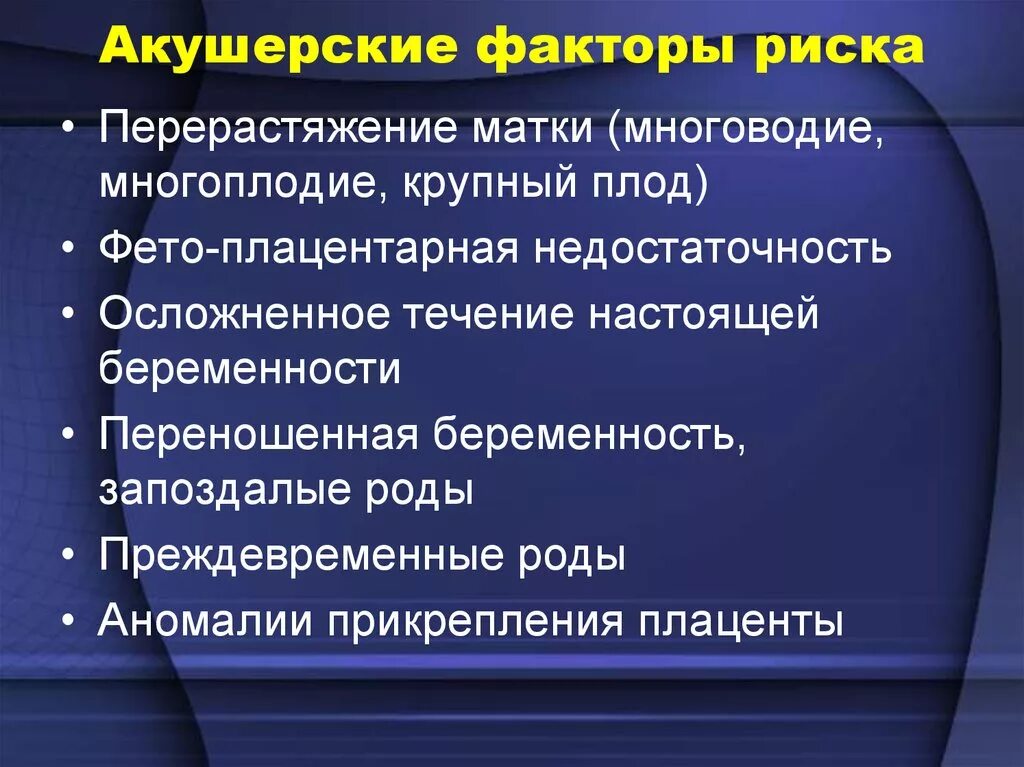 Акушерские факторы риска

• Перерастяжение матки (многоводие, многоплодие, крупный плод)
• Фето-плацентарная недостаточность
• Осложненное течение настоящей беременности
• Переношенная беременность, запоздалые роды
• Преждевременные роды
• Аномалии прикрепления плаценты